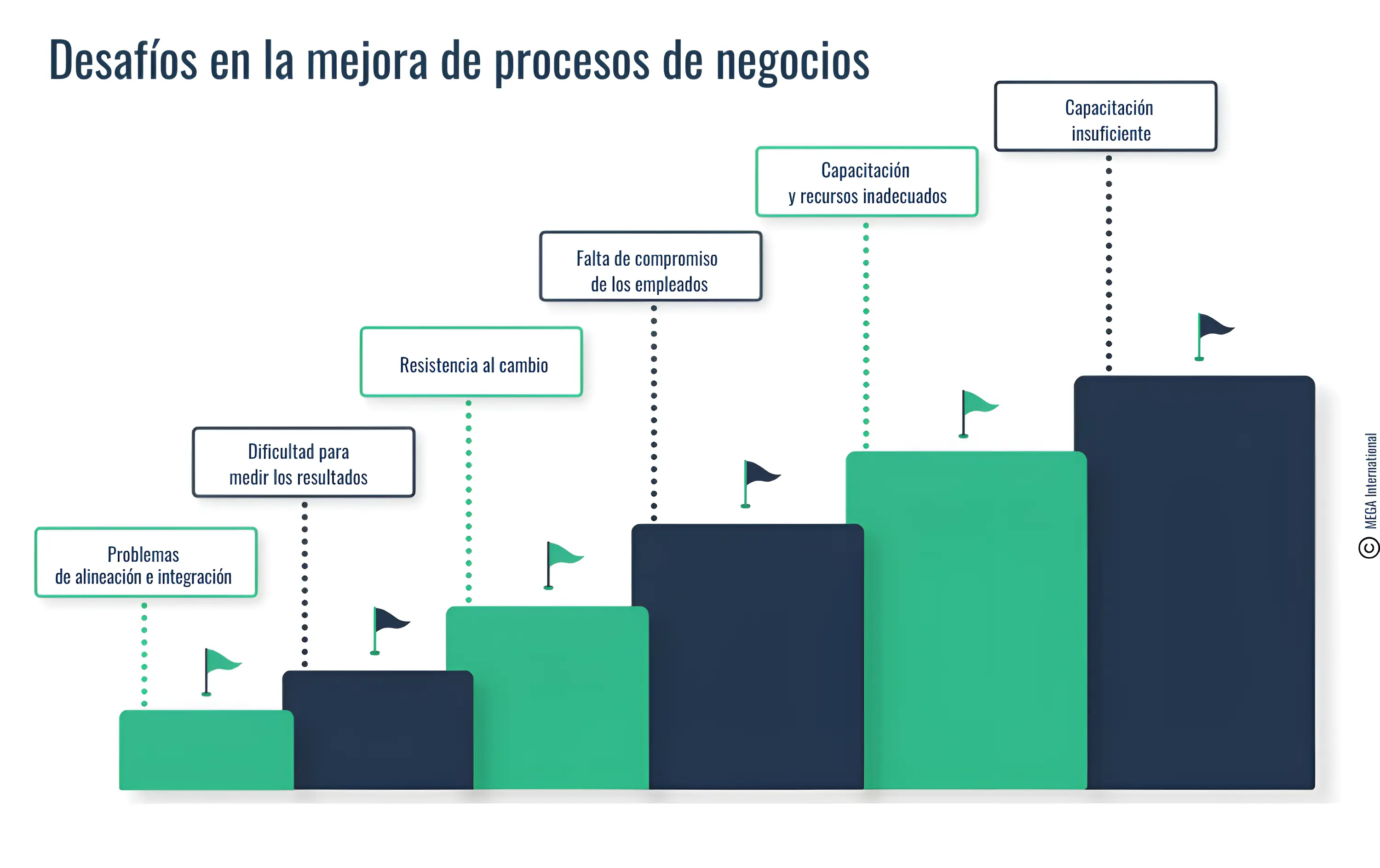 Desafíos en la mejora de procesos de negocios

Problemas de alineación e integración

Dificultad para medir los resultados

Resistencia al cambio

Falta de compromiso de los empleados

Capacitación y recursos inadecuados

Capacitación insuficiente

© MEGA International